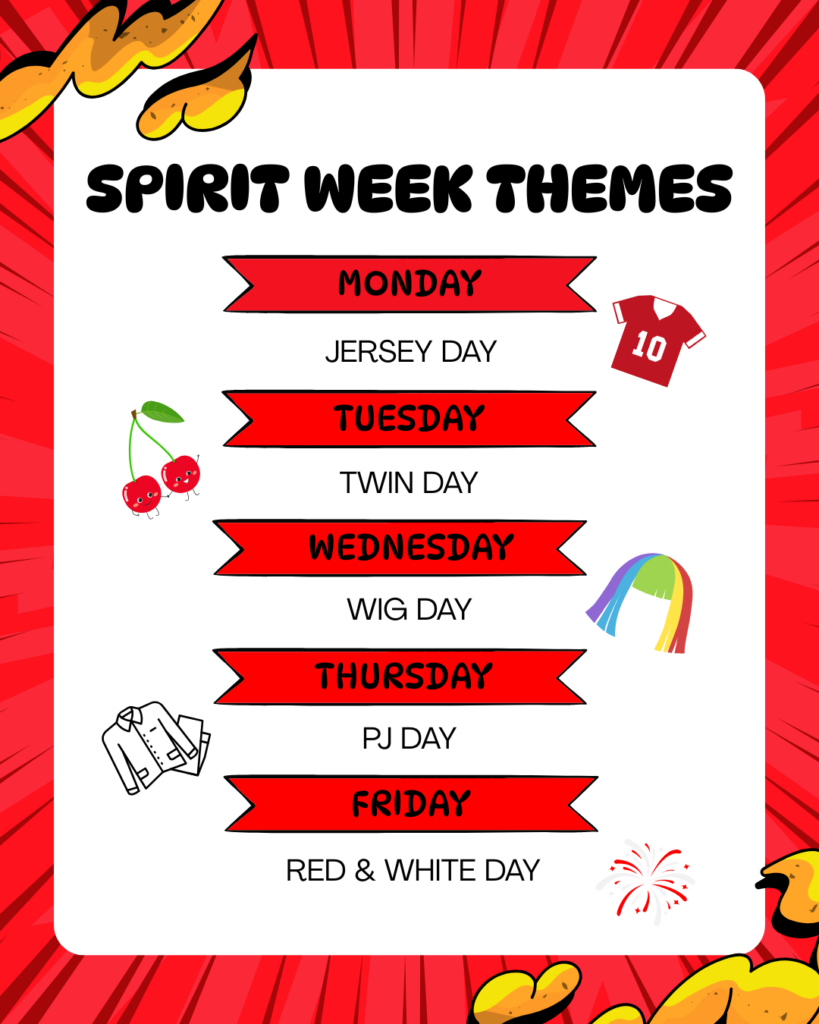 SPIRIT WEEK THEMES

MONDAY

JERSEY DAY

10

TUESDAY

TWIN DAY

WEDNESDAY

WIG DAY

THURSDAY

PJ DAY

FRIDAY

RED & WHITE DAY